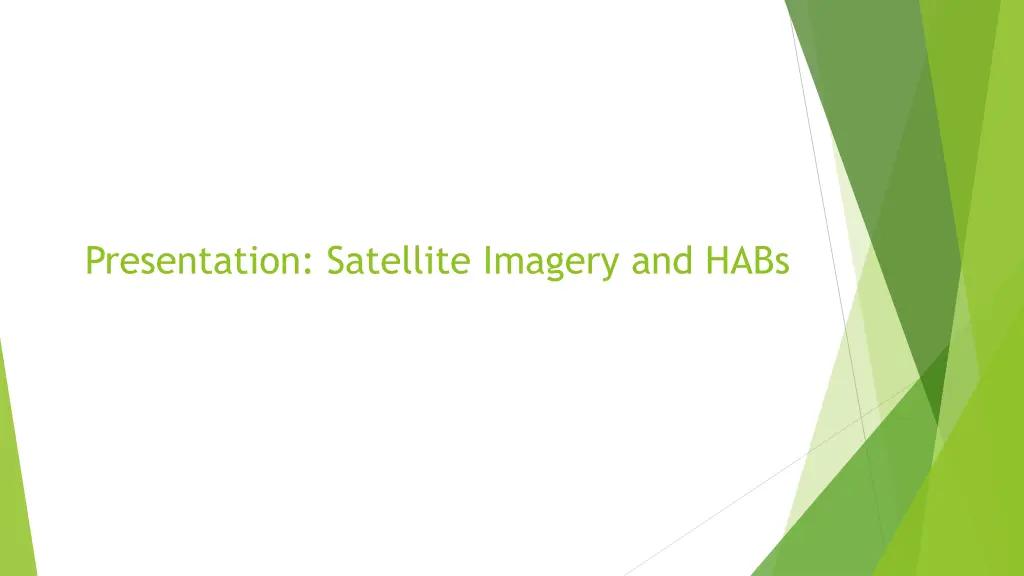 Presentation: Satellite Imagery and HABs